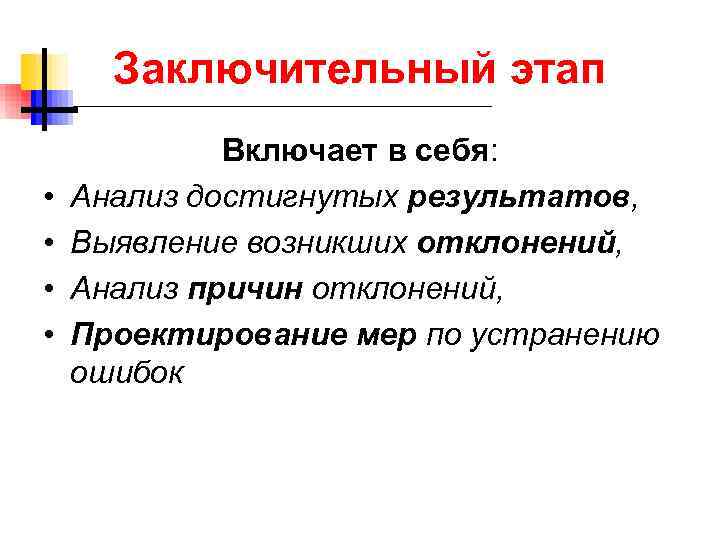 Заключительный этап

Включает в себя:

• Анализ достигнутых результатов,
• Выявление возникших отклонений,
• Анализ причин отклонений,
• Проектирование мер по устранению ошибок